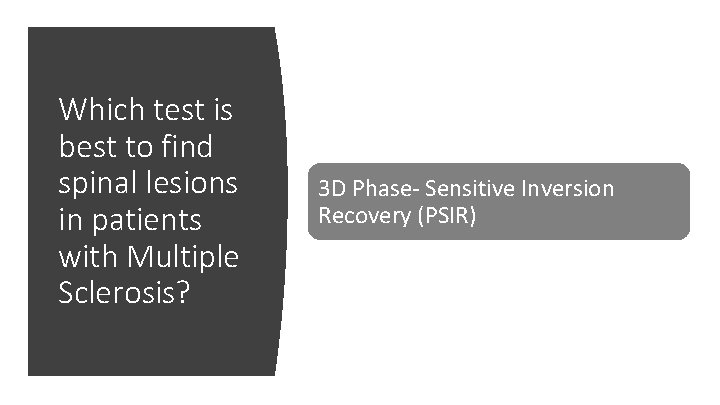 Which test is best to find spinal lesions in patients with Multiple Sclerosis?

3D Phase- Sensitive Inversion Recovery (PSIR)